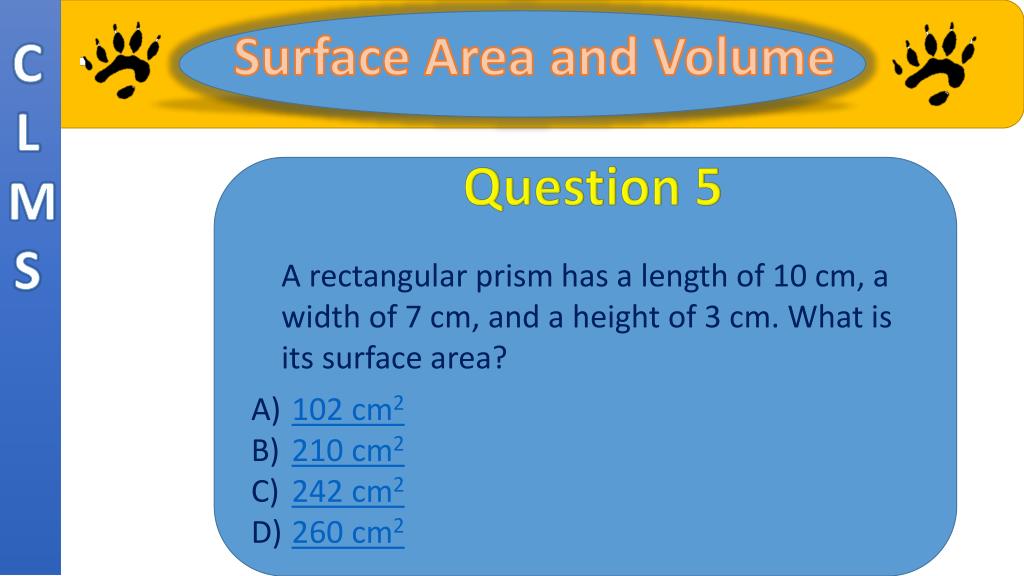 C
L
M
S

Surface Area and Volume

Question 5

A rectangular prism has a length of 10 cm, a width of 7 cm, and a height of 3 cm. What is its surface area?

A) 102 $cm^2$
B) 210 $cm^2$
C) 242 $cm^2$
D) 260 $cm^2$